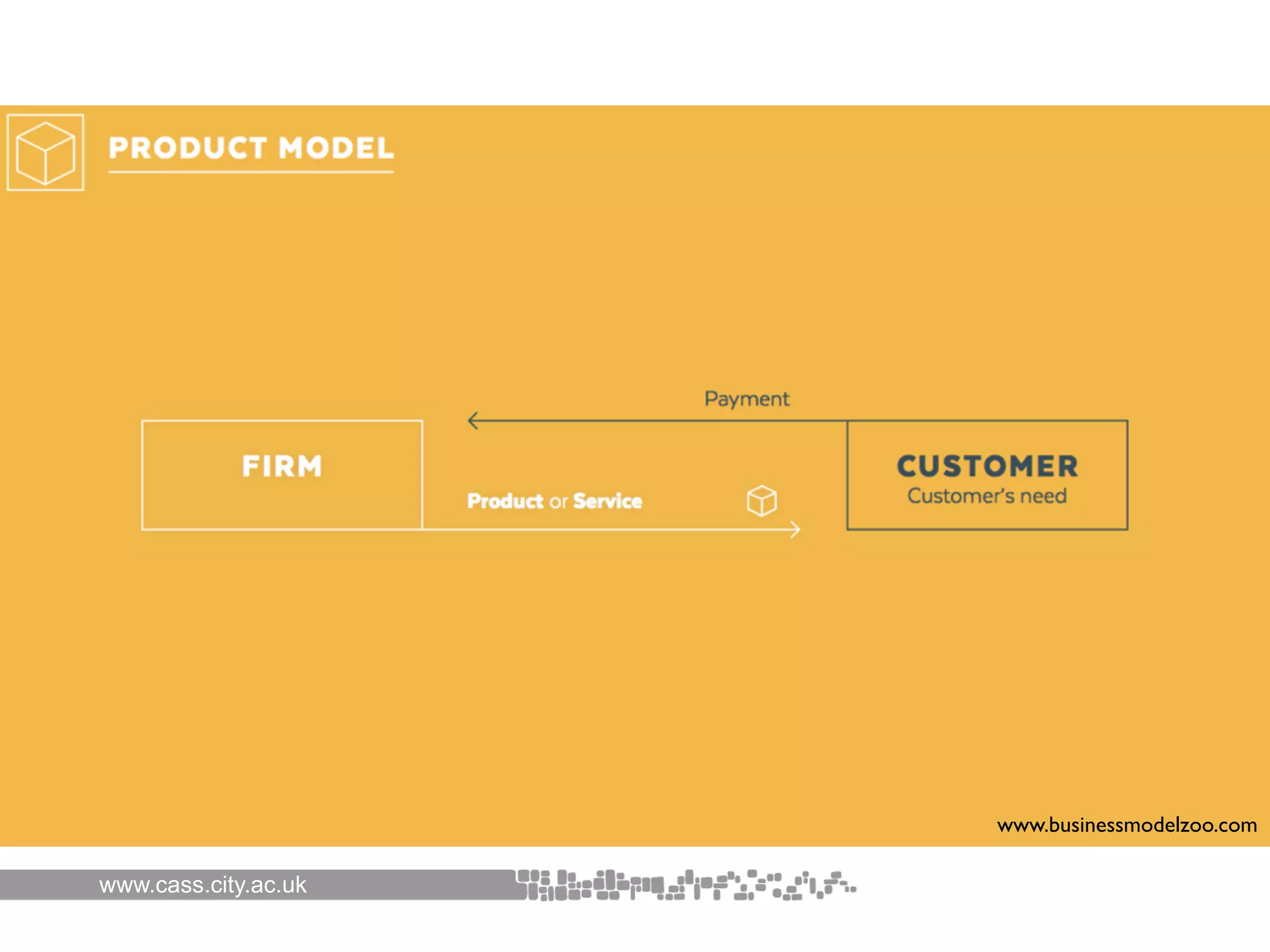 PRODUCT MODEL

Payment

FIRM

Product or Service

CUSTOMER
Customer's need

www.businessmodelzoo.com

www.cass.city.ac.uk